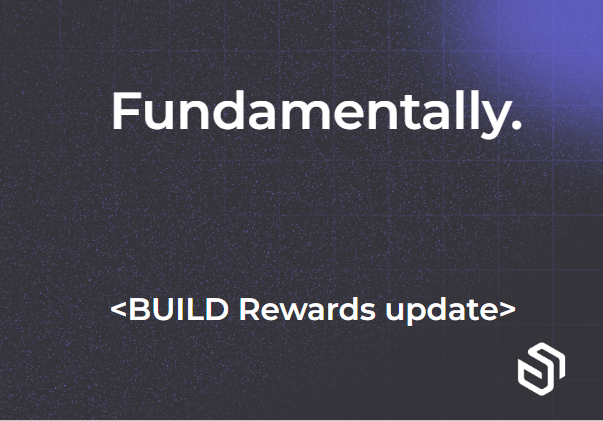 Fundamentally.

<BUILD Rewards update>